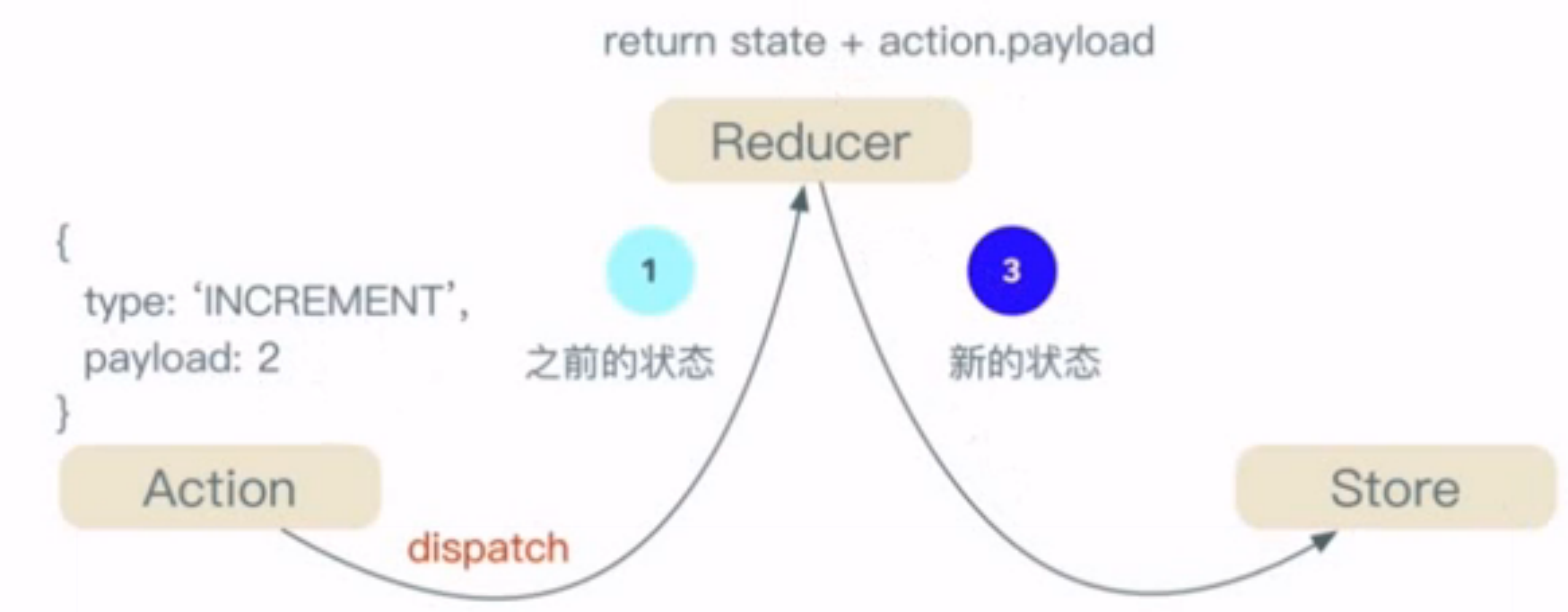 return state + action.payload

Reducer

{
type: ‘INCREMENT’,
payload: 2
}

1

之前的状态

3

新的状态

Action

dispatch

Store